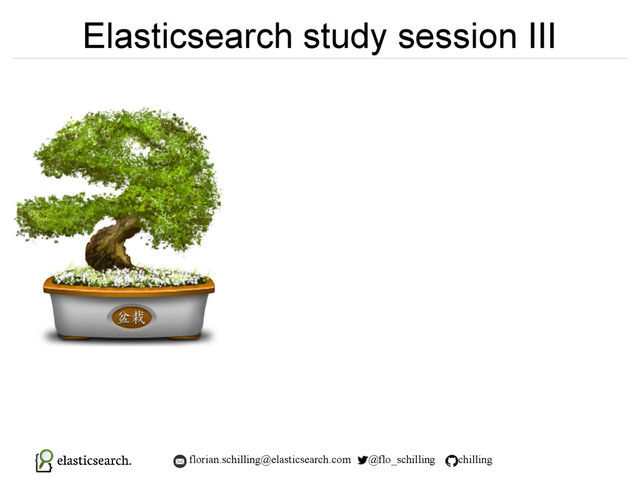 Elasticsearch study session III

盆栽

elasticsearch.

florian.schilling@elasticsearch.com @flo_schilling chilling